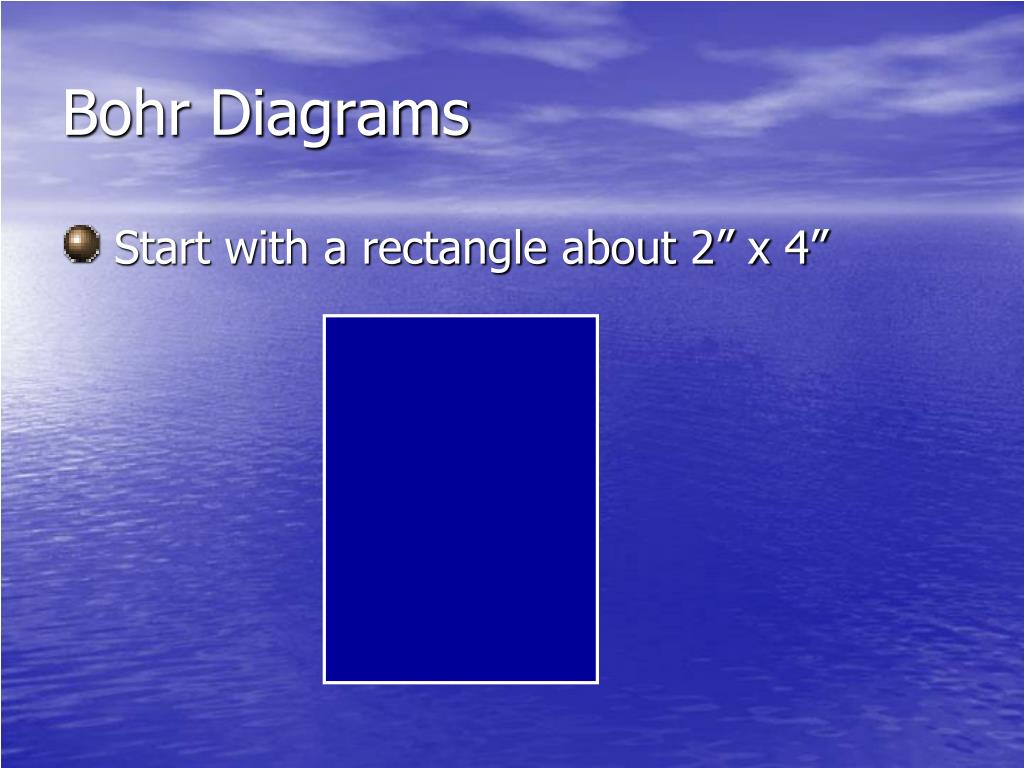 Bohr Diagrams

Start with a rectangle about 2” x 4”